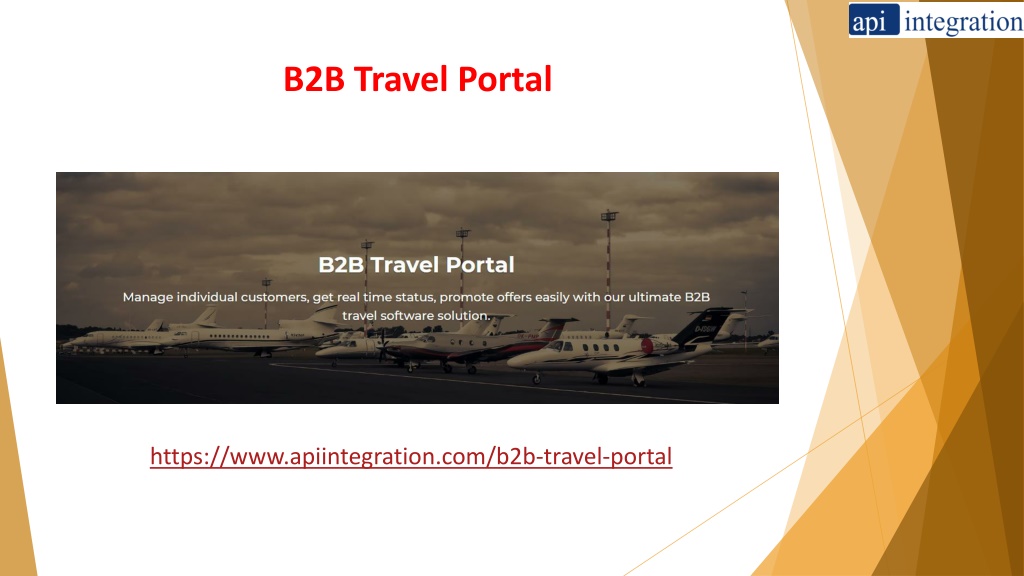 api integration

B2B Travel Portal

B2B Travel Portal

Manage individual customers, get real time status, promote offers easily with our ultimate B2B travel software solution.

https://www.apiintegration.com/b2b-travel-portal